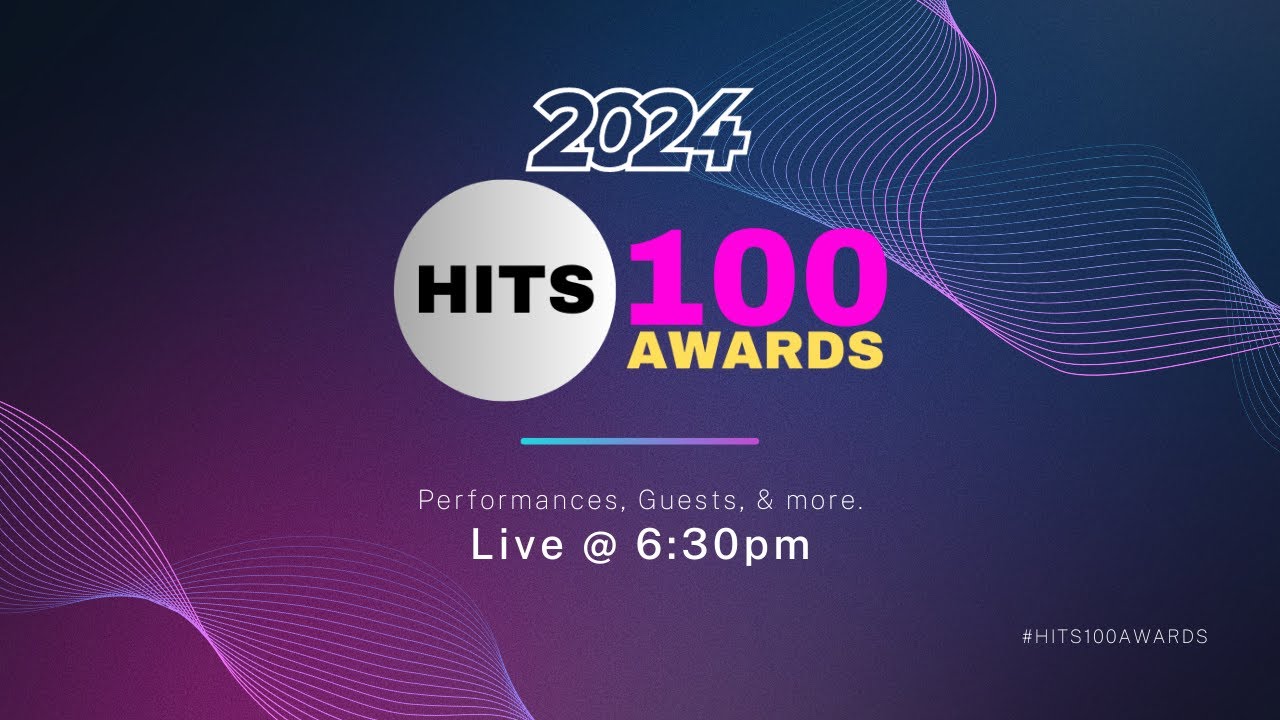 2024

HITS 100
AWARDS

Performances, Guests, & more.
Live @ 6:30pm

#HITS100AWARDS